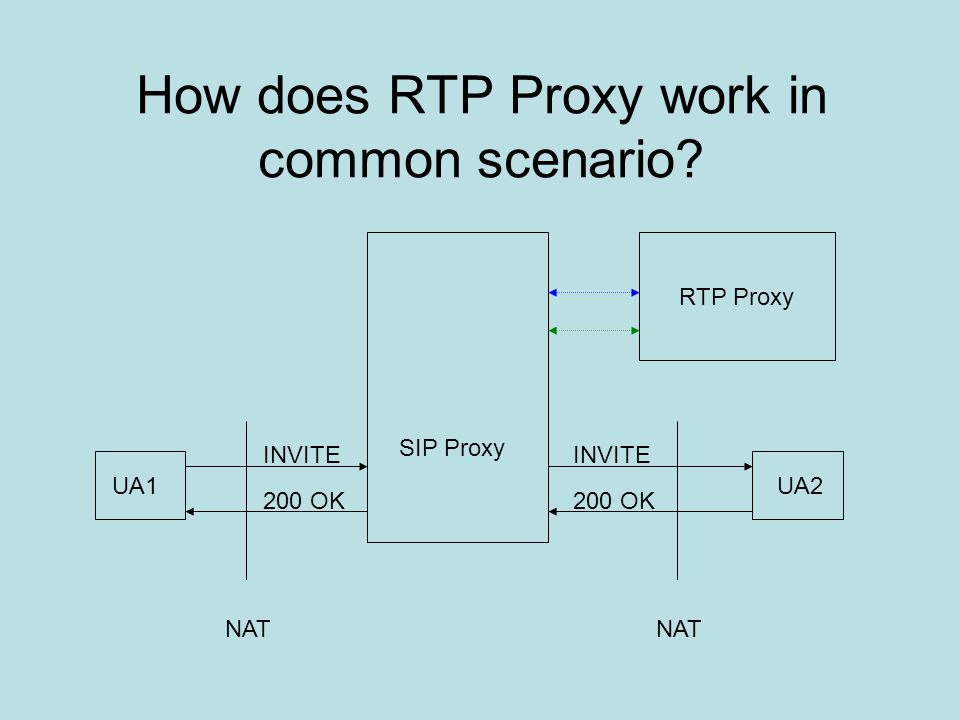 How does RTP Proxy work in common scenario?

RTP Proxy

SIP Proxy

UA1

INVITE

200 OK

INVITE

200 OK

UA2

NAT

NAT